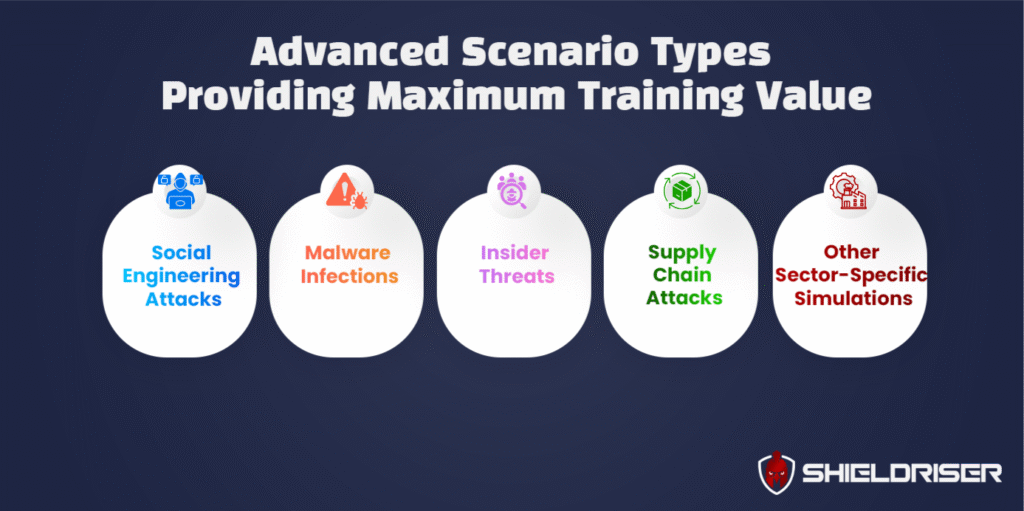 Advanced Scenario Types Providing Maximum Training Value

Social Engineering Attacks

Malware Infections

Insider Threats

Supply Chain Attacks

Other Sector-Specific Simulations

SHIELDRISER